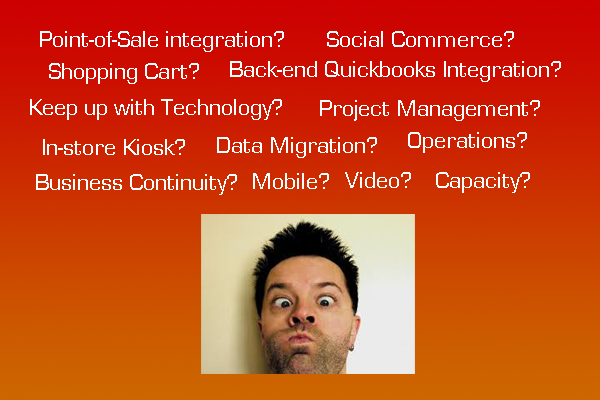 Point-of-Sale integration? Social Commerce?
Shopping Cart? Back-end Quickbooks Integration?
Keep up with Technology? Project Management?
In-store Kiosk? Data Migration? Operations?
Business Continuity? Mobile? Video? Capacity?